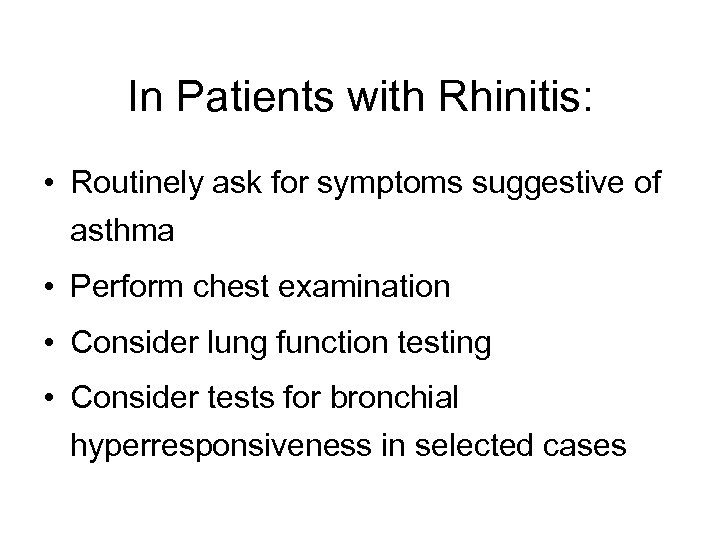 In Patients with Rhinitis:

• Routinely ask for symptoms suggestive of asthma
• Perform chest examination
• Consider lung function testing
• Consider tests for bronchial hyperresponsiveness in selected cases